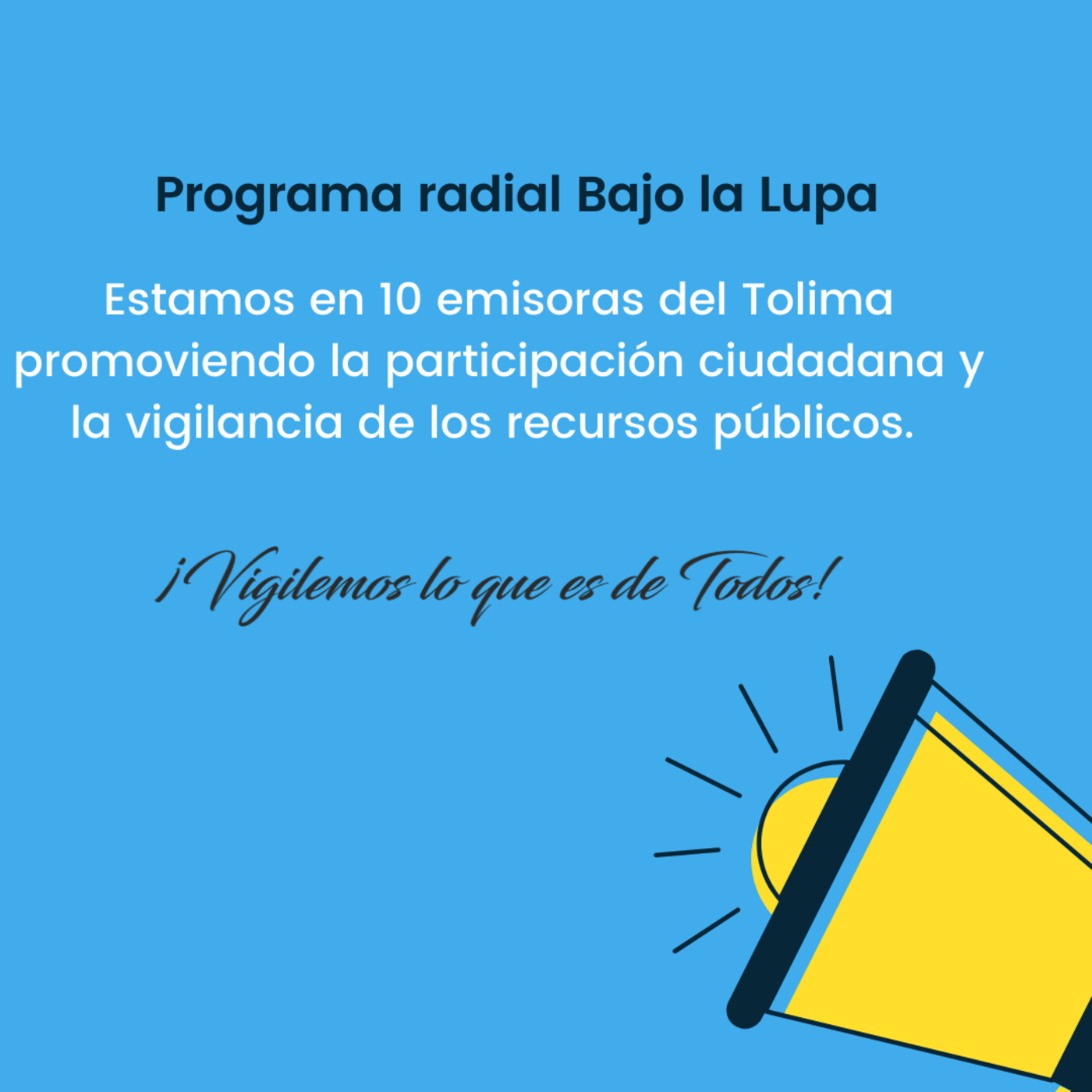 Programa radial Bajo la Lupa

Estamos en 10 emisoras del Tolima promoviendo la participación ciudadana y la vigilancia de los recursos públicos.

¡Vigilemos lo que es de Todos!